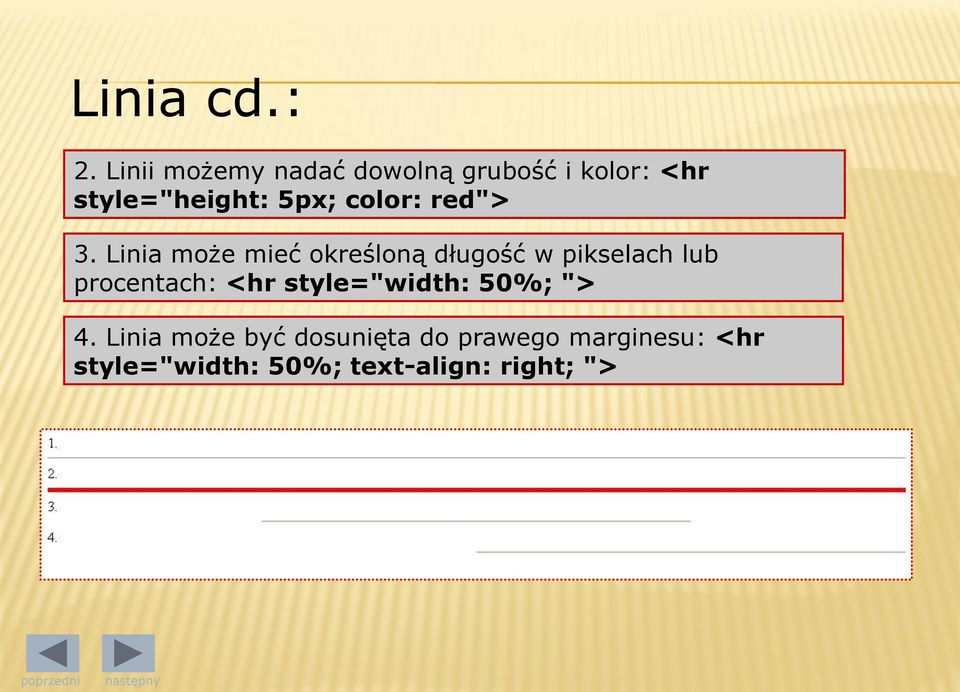 Linia cd.:

2. Linii możemy nadać dowolną grubość i kolor: <hr style="height: 5px; color: red">

3. Linia może mieć określoną długość w pikselach lub procentach: <hr style="width: 50%; ">

4. Linia może być dosunięta do prawego marginesu: <hr style="width: 50%; text-align: right; ">

1.

2.

3.

4.

poprzedni następny